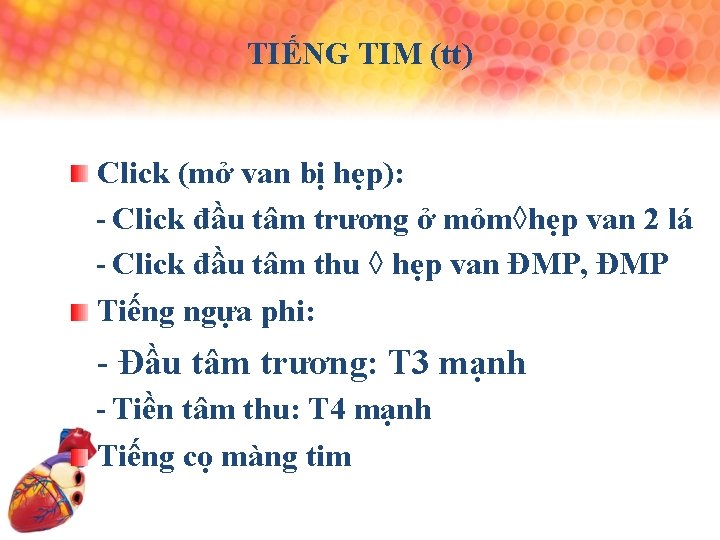 TIẾNG TIM (tt)

Click (mở van bị hẹp):

- Click đầu tâm trương ở mỏm◊hẹp van 2 lá

- Click đầu tâm thu ◊ hẹp van ĐMP, ĐMP

Tiếng ngựa phi:

- Đầu tâm trương: T3 mạnh

- Tiền tâm thu: T4 mạnh

Tiếng cọ màng tim